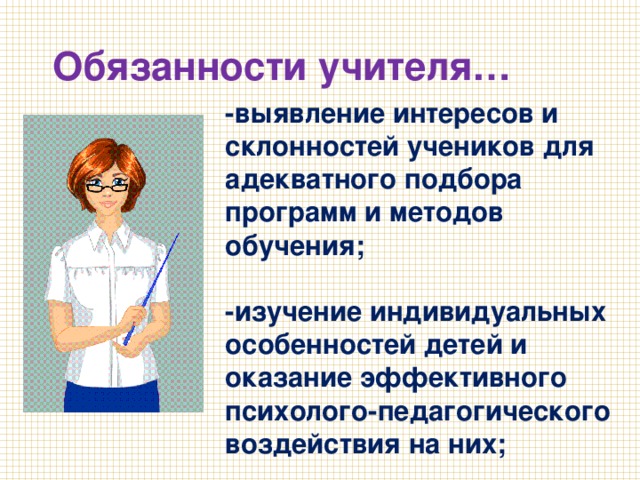 Обязанности учителя…

-выявление интересов и склонностей учеников для адекватного подбора программ и методов обучения;

-изучение индивидуальных особенностей детей и оказание эффективного психолого-педагогического воздействия на них;